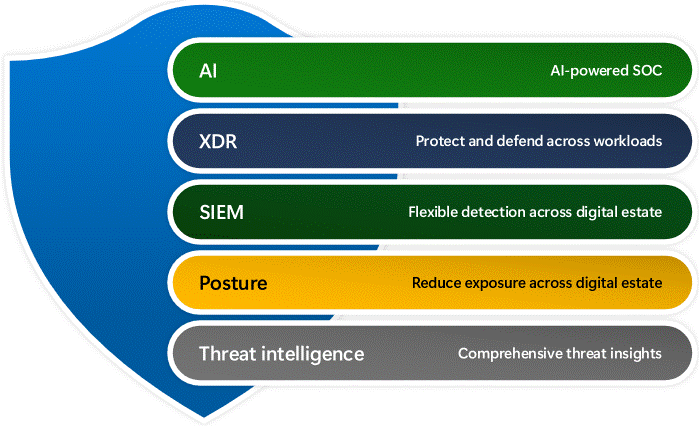 AI AI-powered SOC

XDR Protect and defend across workloads

SIEM Flexible detection across digital estate

Posture Reduce exposure across digital estate

Threat intelligence Comprehensive threat insights